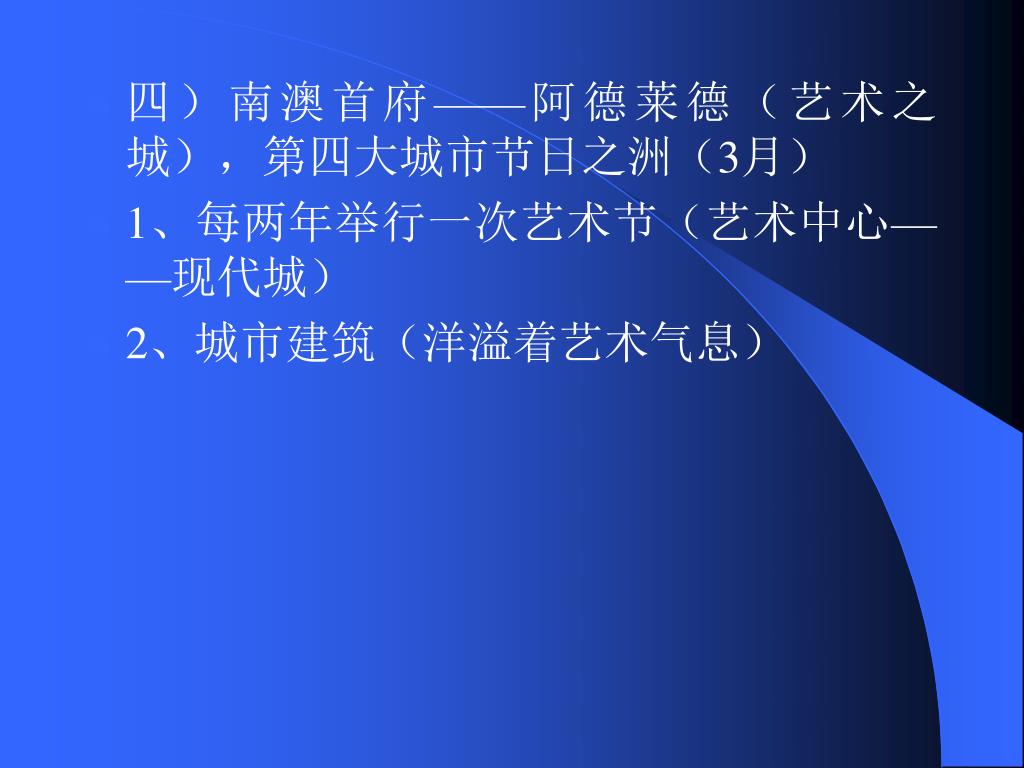 四）南澳首府——阿德莱德（艺术之城），第四大城市节日之洲（3月）

1、每两年举行一次艺术节（艺术中心——现代城）

2、城市建筑（洋溢着艺术气息）